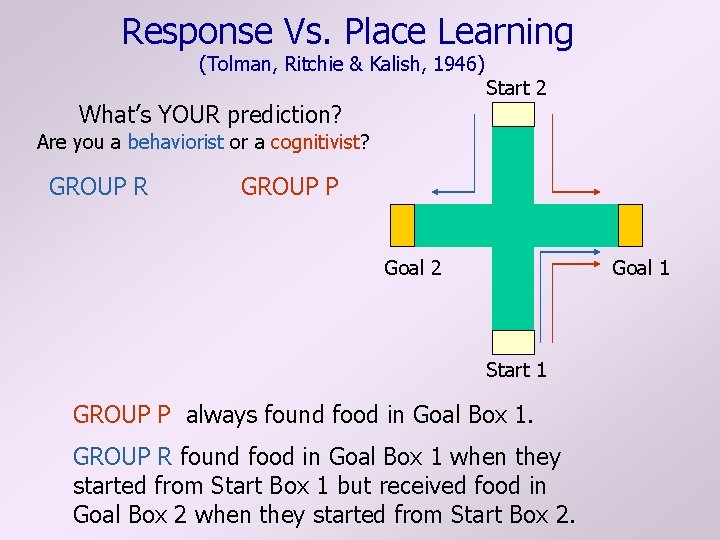 Response Vs. Place Learning
(Tolman, Ritchie & Kalish, 1946)

What's YOUR prediction?
Are you a behaviorist or a cognitivist?

GROUP R GROUP P

Start 2

Goal 2

Goal 1

Start 1

GROUP P always found food in Goal Box 1.

GROUP R found food in Goal Box 1 when they started from Start Box 1 but received food in Goal Box 2 when they started from Start Box 2.